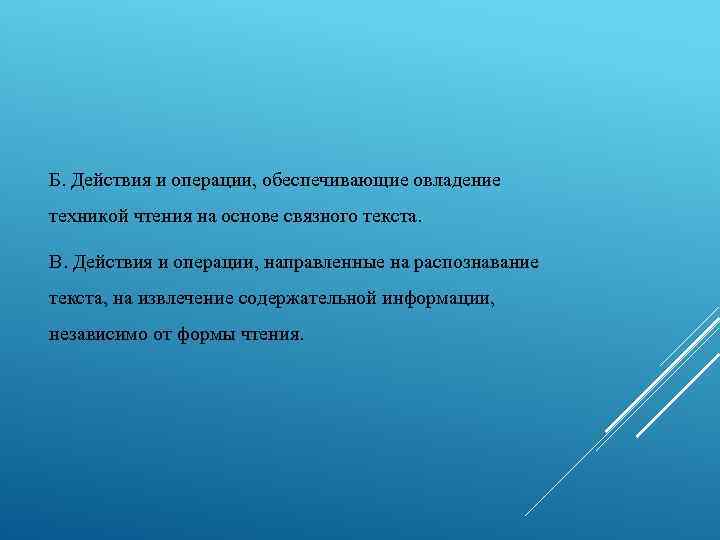 Б. Действия и операции, обеспечивающие овладение техникой чтения на основе связного текста.

В. Действия и операции, направленные на распознавание текста, на извлечение содержательной информации, независимо от формы чтения.